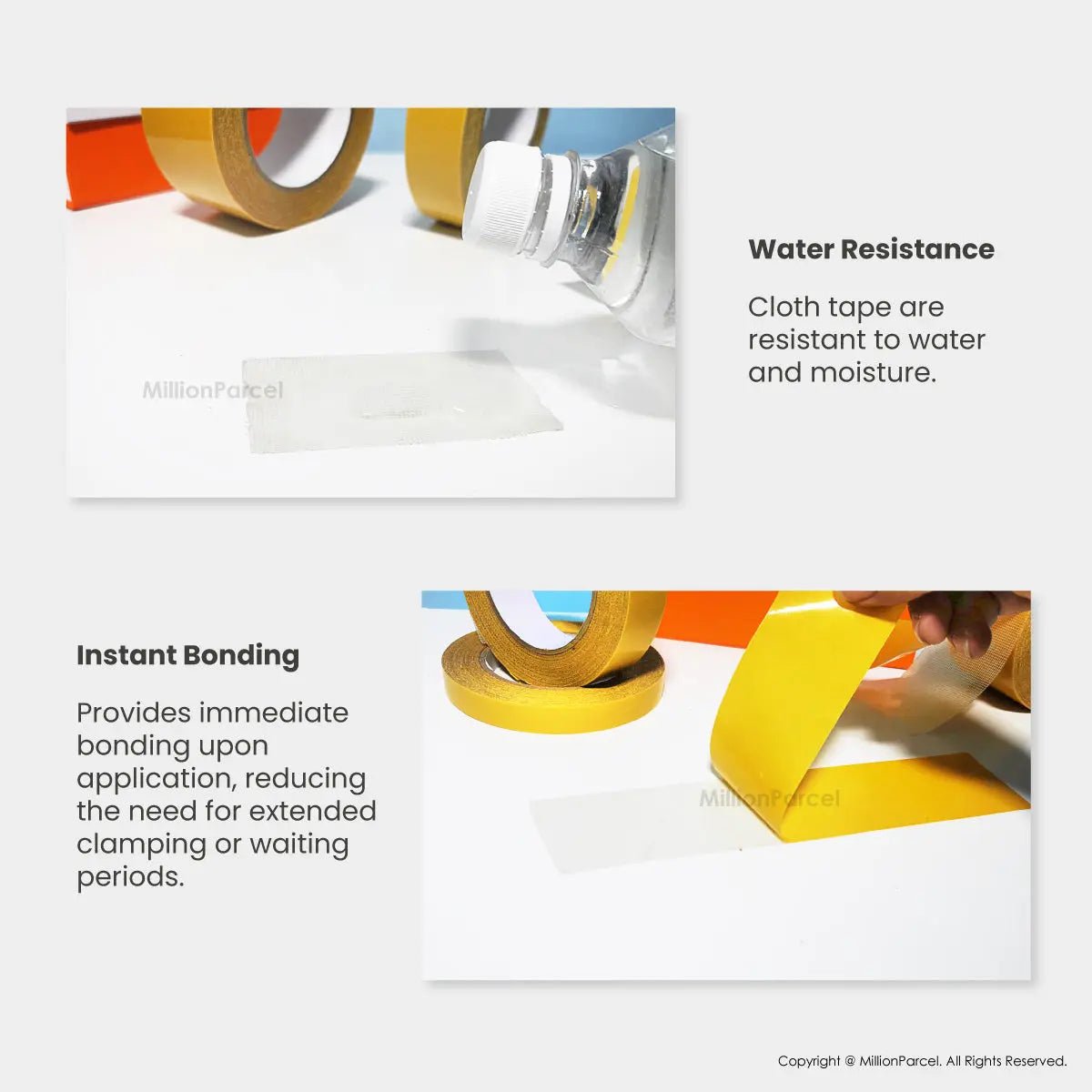 MillionParcel

Water Resistance

Cloth tape are resistant to water and moisture.

Instant Bonding

Provides immediate bonding upon application, reducing the need for extended clamping or waiting periods.

MillionParcel

Copyright @ MillionParcel. All Rights Reserved.